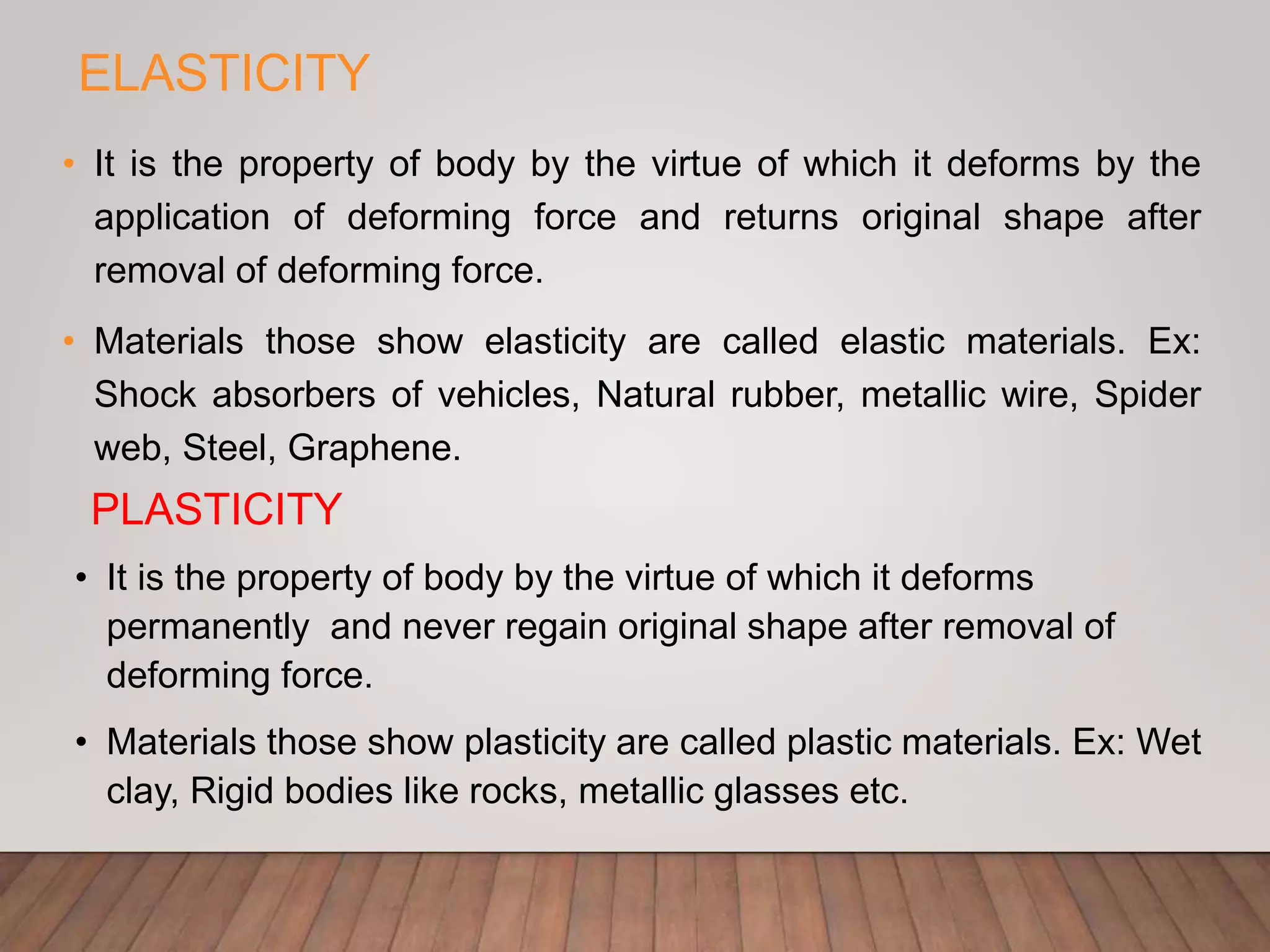 ELASTICITY

• It is the property of body by the virtue of which it deforms by the application of deforming force and returns original shape after removal of deforming force.

• Materials those show elasticity are called elastic materials. Ex: Shock absorbers of vehicles, Natural rubber, metallic wire, Spider web, Steel, Graphene.

PLASTICITY

• It is the property of body by the virtue of which it deforms permanently and never regain original shape after removal of deforming force.

• Materials those show plasticity are called plastic materials. Ex: Wet clay, Rigid bodies like rocks, metallic glasses etc.